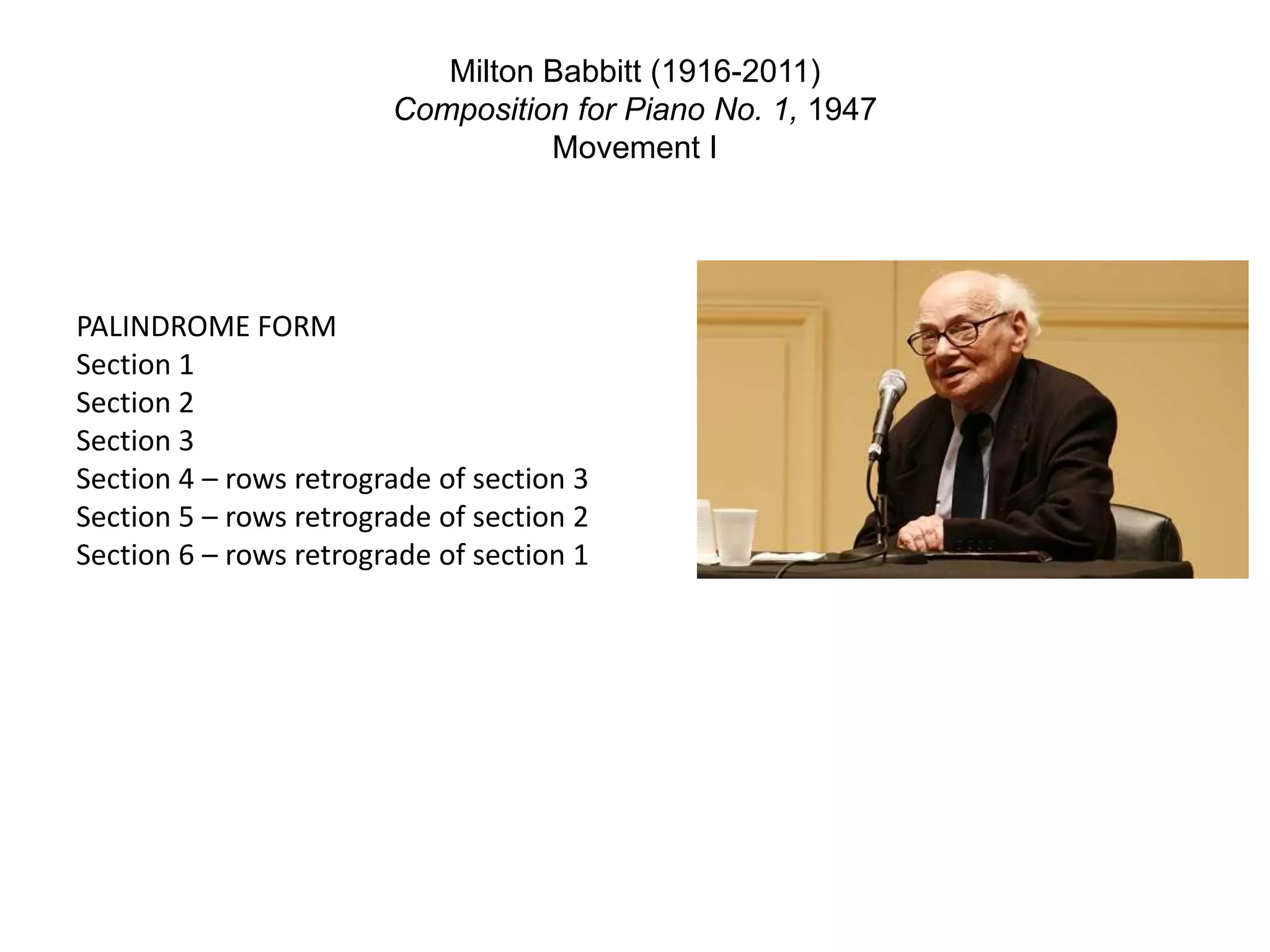 Milton Babbitt (1916-2011)
Composition for Piano No. 1, 1947
Movement I

PALINDROME FORM
Section 1
Section 2
Section 3
Section 4 – rows retrograde of section 3
Section 5 – rows retrograde of section 2
Section 6 – rows retrograde of section 1